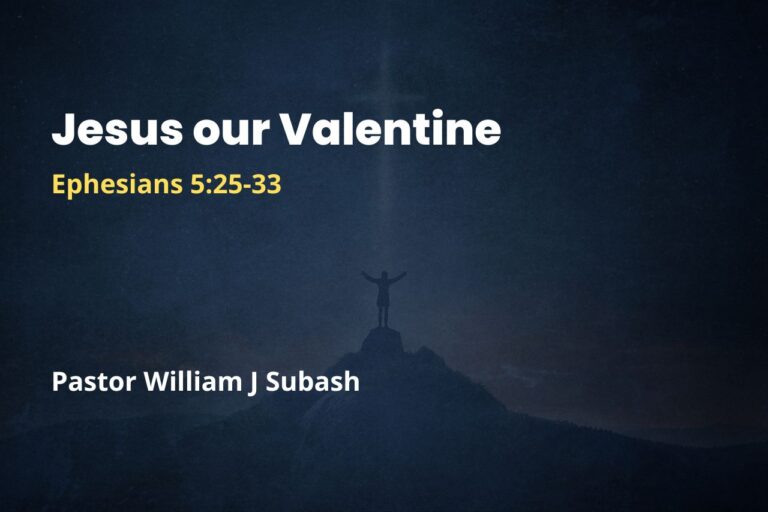 Jesus our Valentine

Ephesians 5:25-33

Pastor William J Subash